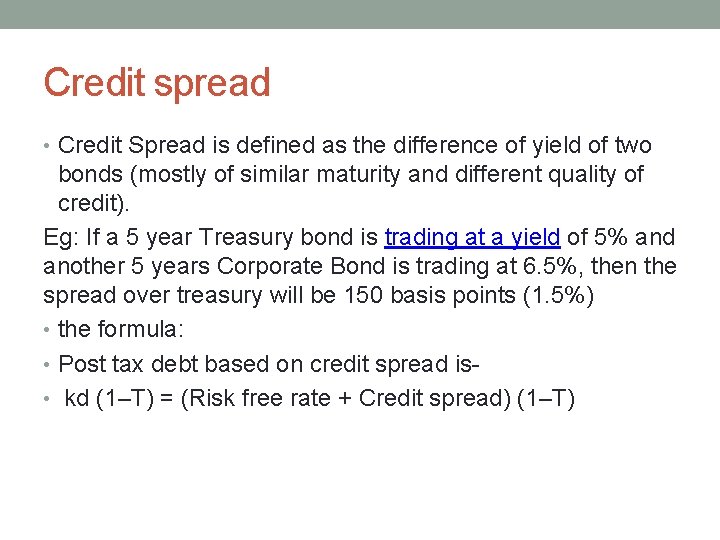 Credit spread

• Credit Spread is defined as the difference of yield of two bonds (mostly of similar maturity and different quality of credit).

Eg: If a 5 year Treasury bond is trading at a yield of 5% and another 5 years Corporate Bond is trading at 6.5%, then the spread over treasury will be 150 basis points (1.5%)

• the formula:

• Post tax debt based on credit spread is-

• kd (1–T) = (Risk free rate + Credit spread) (1–T)